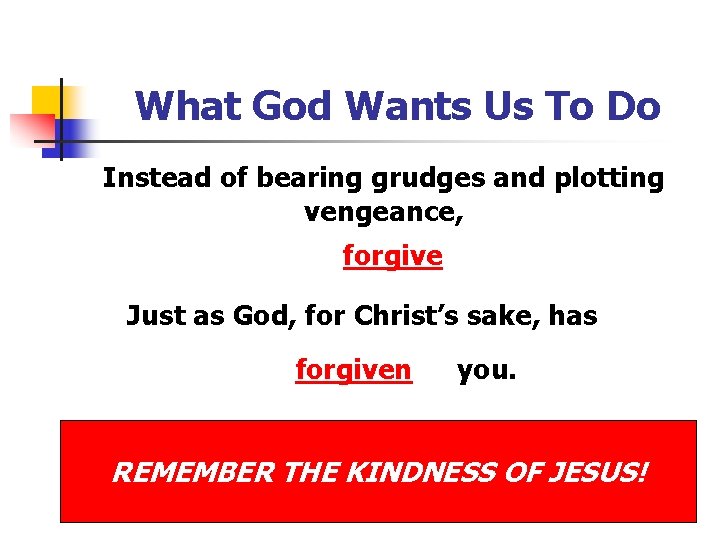 What God Wants Us To Do

Instead of bearing grudges and plotting vengeance,

forgive

Just as God, for Christ's sake, has

forgiven you.

REMEMBER THE KINDNESS OF JESUS!